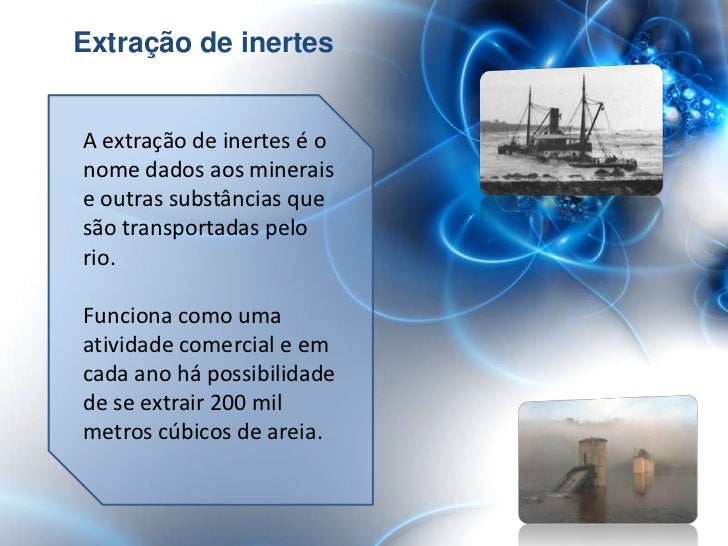 Extração de inertes

A extração de inertes é o nome dados aos minerais e outras substâncias que são transportadas pelo rio.

Funciona como uma atividade comercial e em cada ano há possibilidade de se extrair 200 mil metros cúbicos de areia.